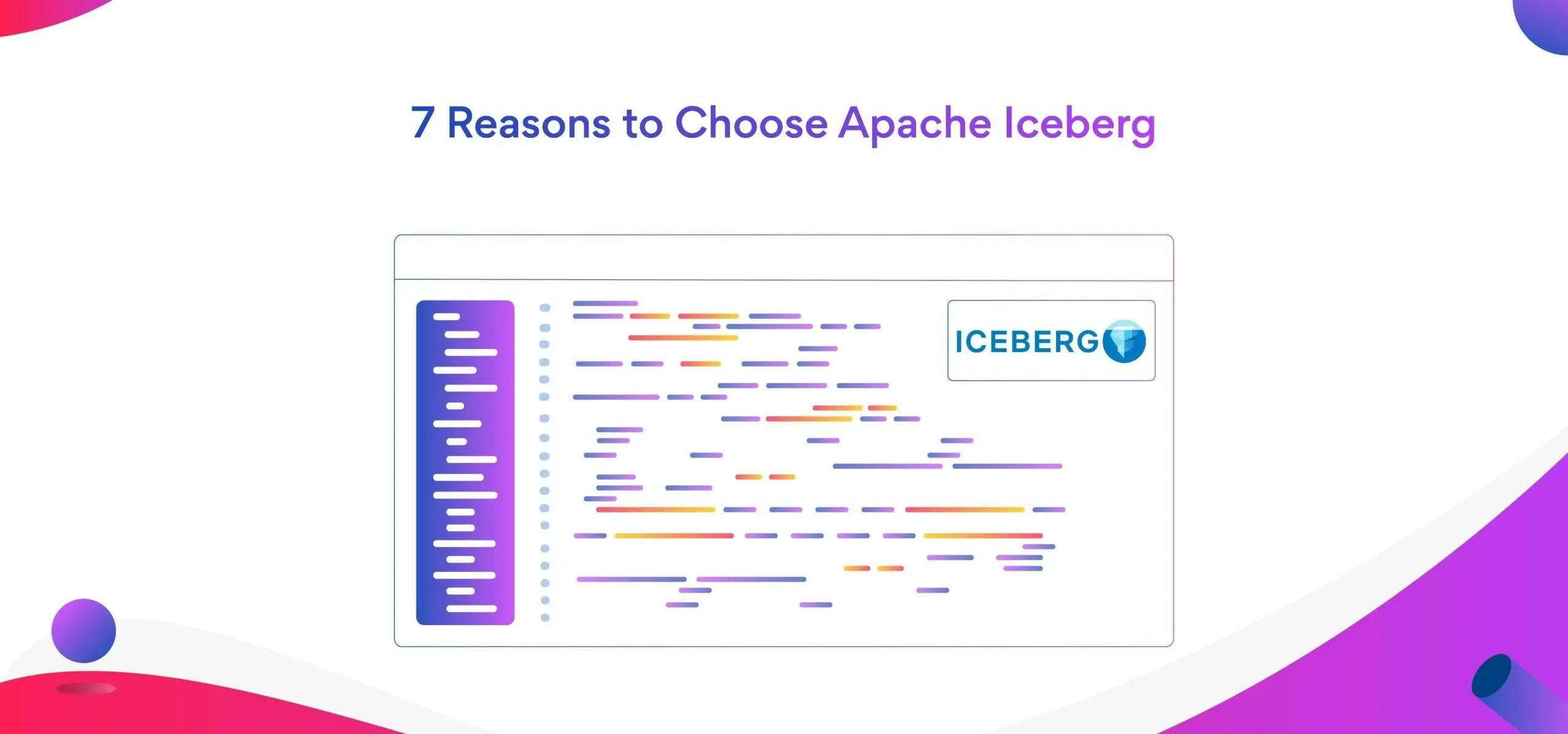 7 Reasons to Choose Apache Iceberg

ICEBERG